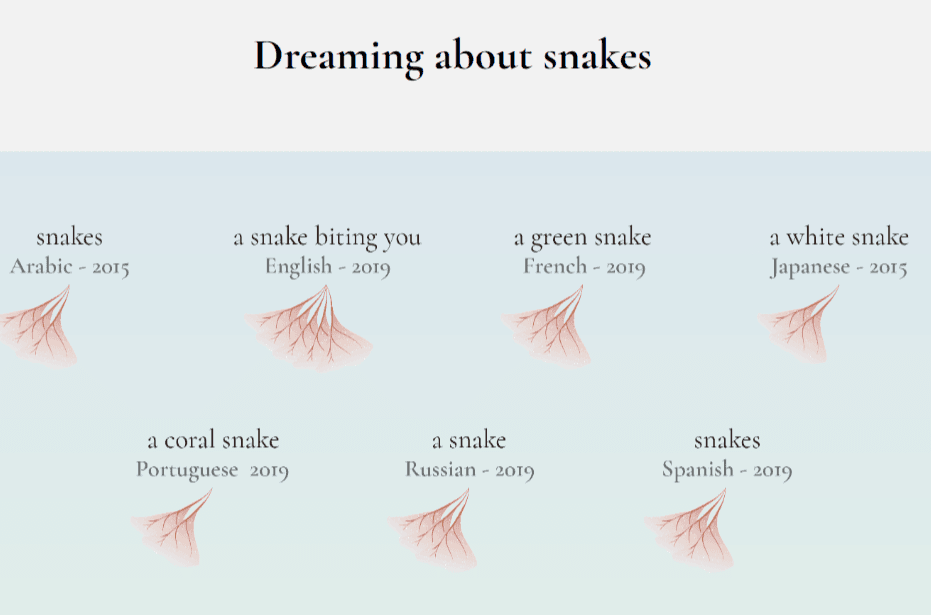 Dreaming about snakes

snakes
Arabic - 2015

a snake biting you
English - 2019

a green snake
French - 2019

a white snake
Japanese - 2015

a coral snake
Portuguese 2019

a snake
Russian - 2019

snakes
Spanish - 2019